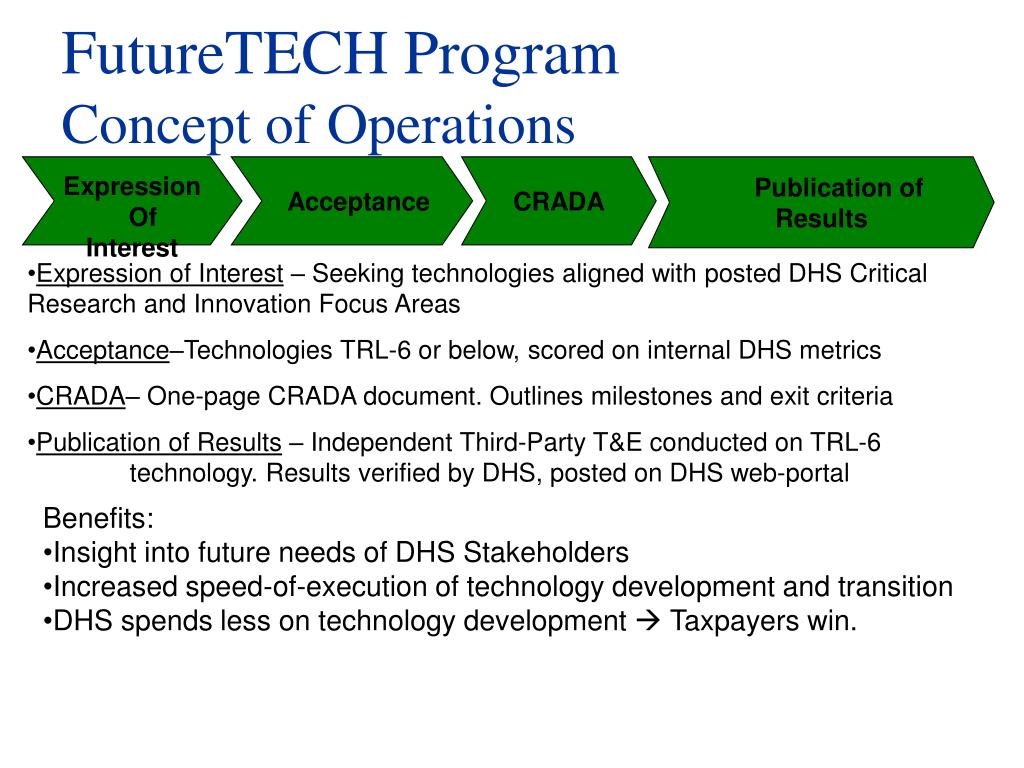 FutureTECH Program
Concept of Operations

Expression Of Interest

Acceptance

CRADA

Publication of Results

•Expression of Interest – Seeking technologies aligned with posted DHS Critical Research and Innovation Focus Areas

•Acceptance–Technologies TRL-6 or below, scored on internal DHS metrics

•CRADA– One-page CRADA document. Outlines milestones and exit criteria

•Publication of Results – Independent Third-Party T&E conducted on TRL-6 technology. Results verified by DHS, posted on DHS web-portal

Benefits:
•Insight into future needs of DHS Stakeholders
•Increased speed-of-execution of technology development and transition
•DHS spends less on technology development → Taxpayers win.